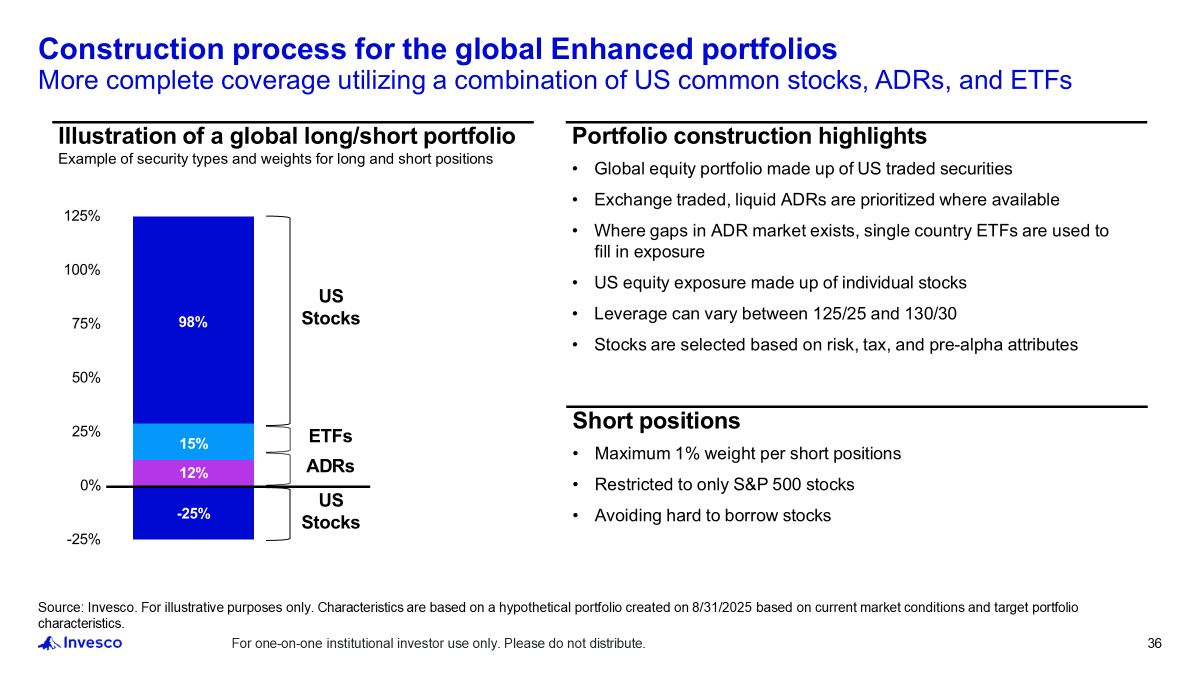 Construction process for the global Enhanced portfolios
More complete coverage utilizing a combination of US common stocks, ADRs, and ETFs

Illustration of a global long/short portfolio
Example of security types and weights for long and short positions

125%
100%
75%
50%
25%
0%
-25%

98%
15%
12%
-25%

US Stocks
ETFs
ADRs
US Stocks

Portfolio construction highlights
• Global equity portfolio made up of US traded securities
• Exchange traded, liquid ADRs are prioritized where available
• Where gaps in ADR market exists, single country ETFs are used to fill in exposure
• US equity exposure made up of individual stocks
• Leverage can vary between 125/25 and 130/30
• Stocks are selected based on risk, tax, and pre-alpha attributes

Short positions
• Maximum 1% weight per short positions
• Restricted to only S&P 500 stocks
• Avoiding hard to borrow stocks

Source: Invesco. For illustrative purposes only. Characteristics are based on a hypothetical portfolio created on 8/31/2025 based on current market conditions and target portfolio characteristics.

Invesco
For one-on-one institutional investor use only. Please do not distribute.
36